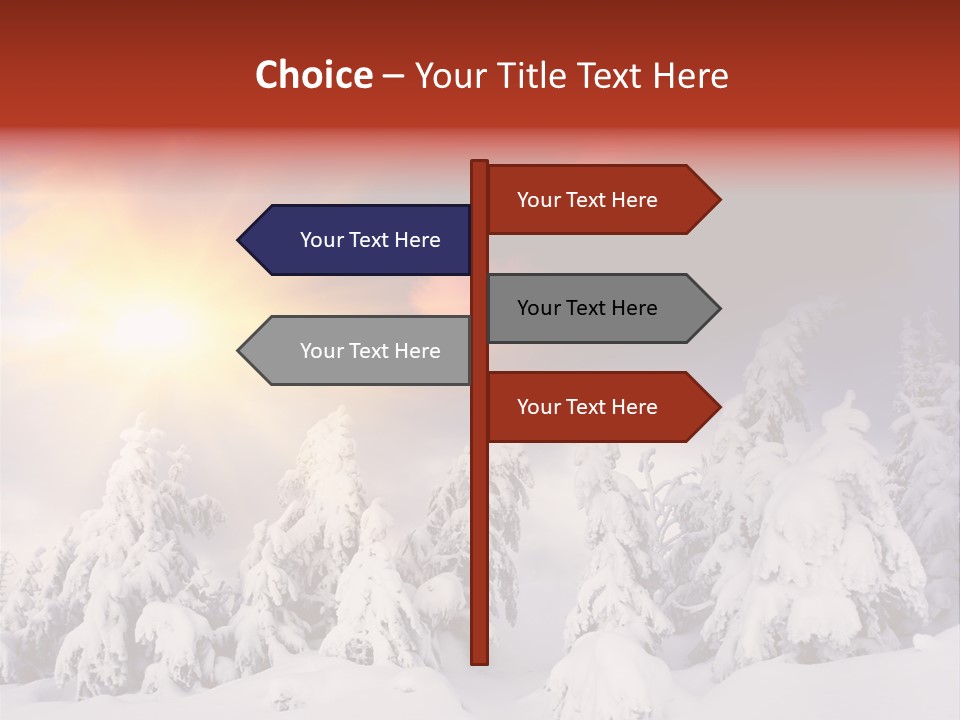 Choice – Your Title Text Here

Your Text Here

Your Text Here

Your Text Here

Your Text Here

Your Text Here